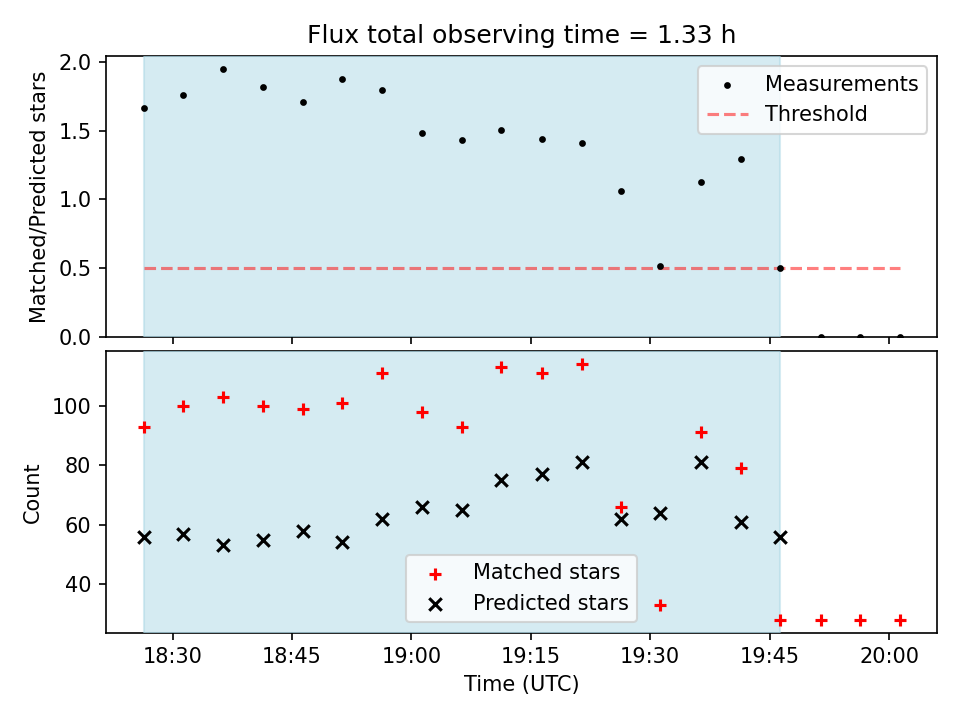 Flux total observing time = 1.33 h

Matched/Predicted stars

2.0
1.5
1.0
0.5
0.0

Measurements
Threshold

Count

100
80
60
40

Matched stars
Predicted stars

18:30
18:45
19:00
19:15
19:30
19:45
20:00

Time (UTC)